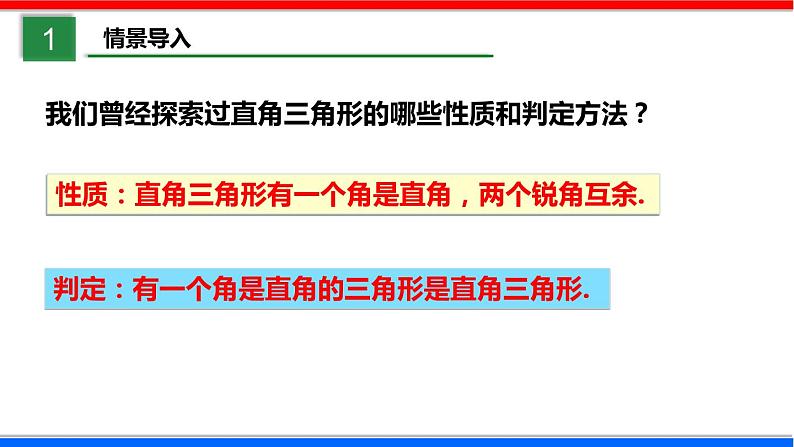 1 情景导入

我们曾经探索过直角三角形的哪些性质和判定方法？

性质：直角三角形有一个角是直角，两个锐角互余.

判定：有一个角是直角的三角形是直角三角形.